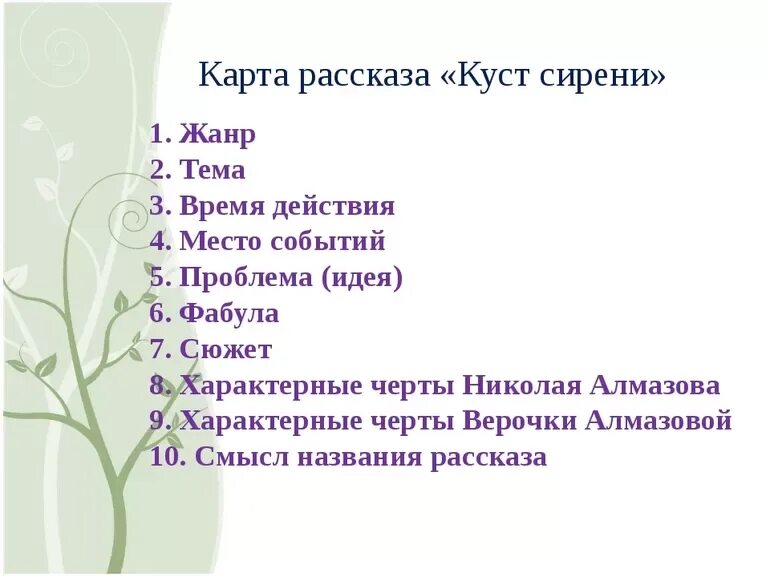 Карта рассказа «Куст сирени»

1. Жанр
2. Тема
3. Время действия
4. Место событий
5. Проблема (идея)
6. Фабула
7. Сюжет
8. Характерные черты Николая Алмазова
9. Характерные черты Верочки Алмазовой
10. Смысл названия рассказа